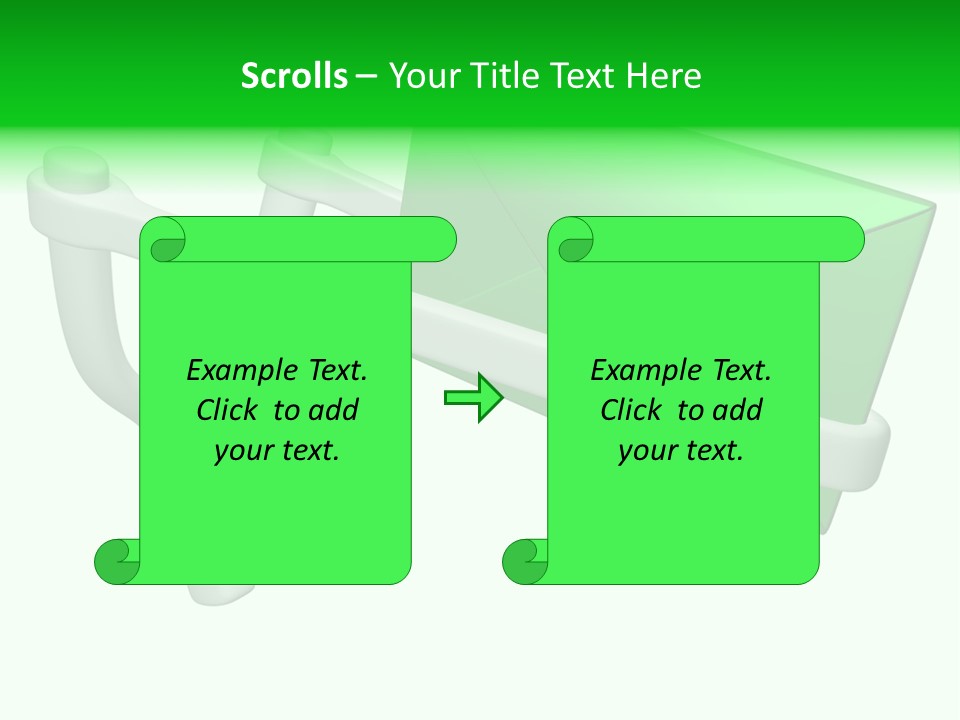 Scrolls – Your Title Text Here

Example Text. Click to add your text.

Example Text. Click to add your text.